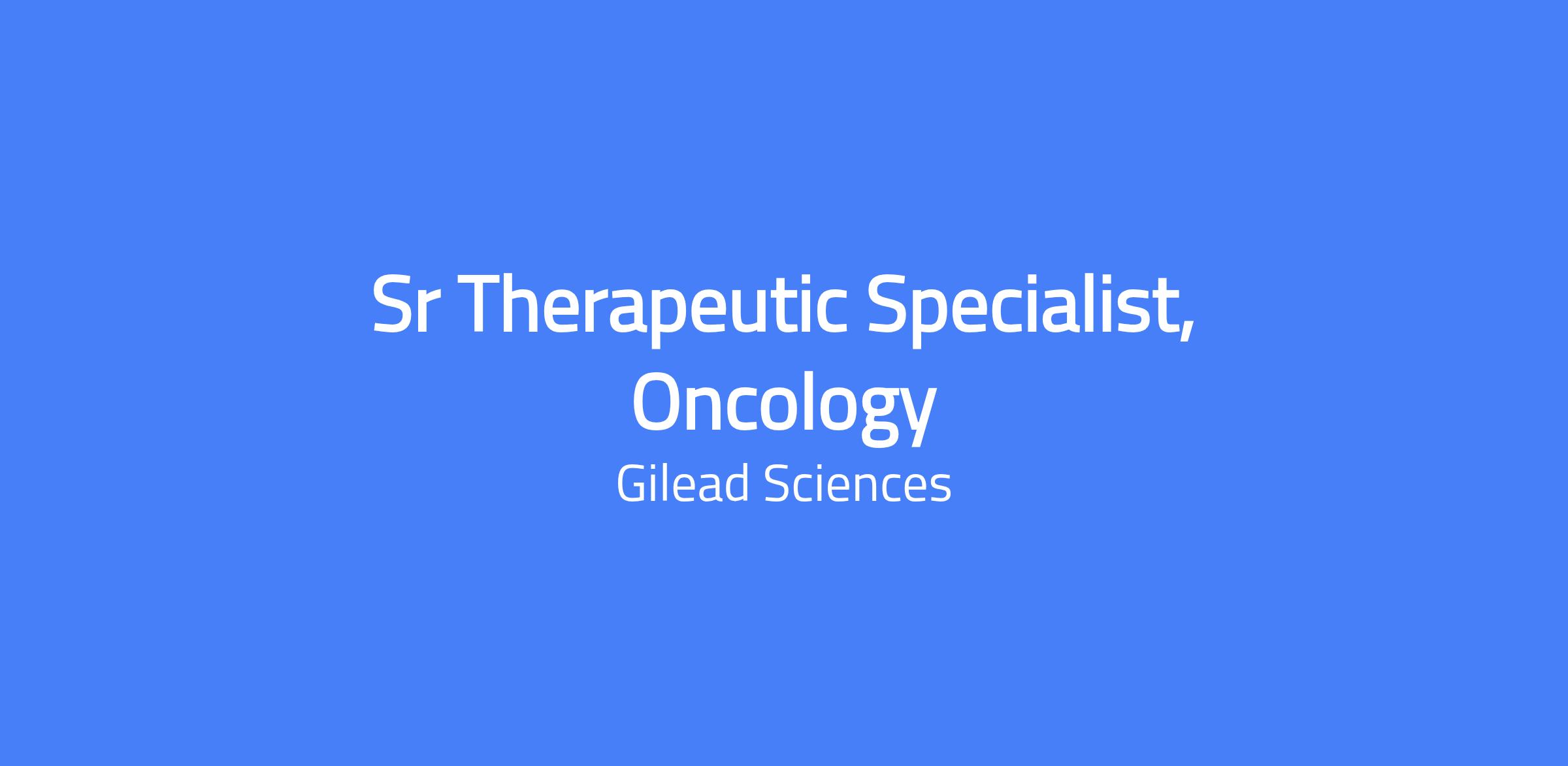 Sr Therapeutic Specialist, Oncology

Gilead Sciences